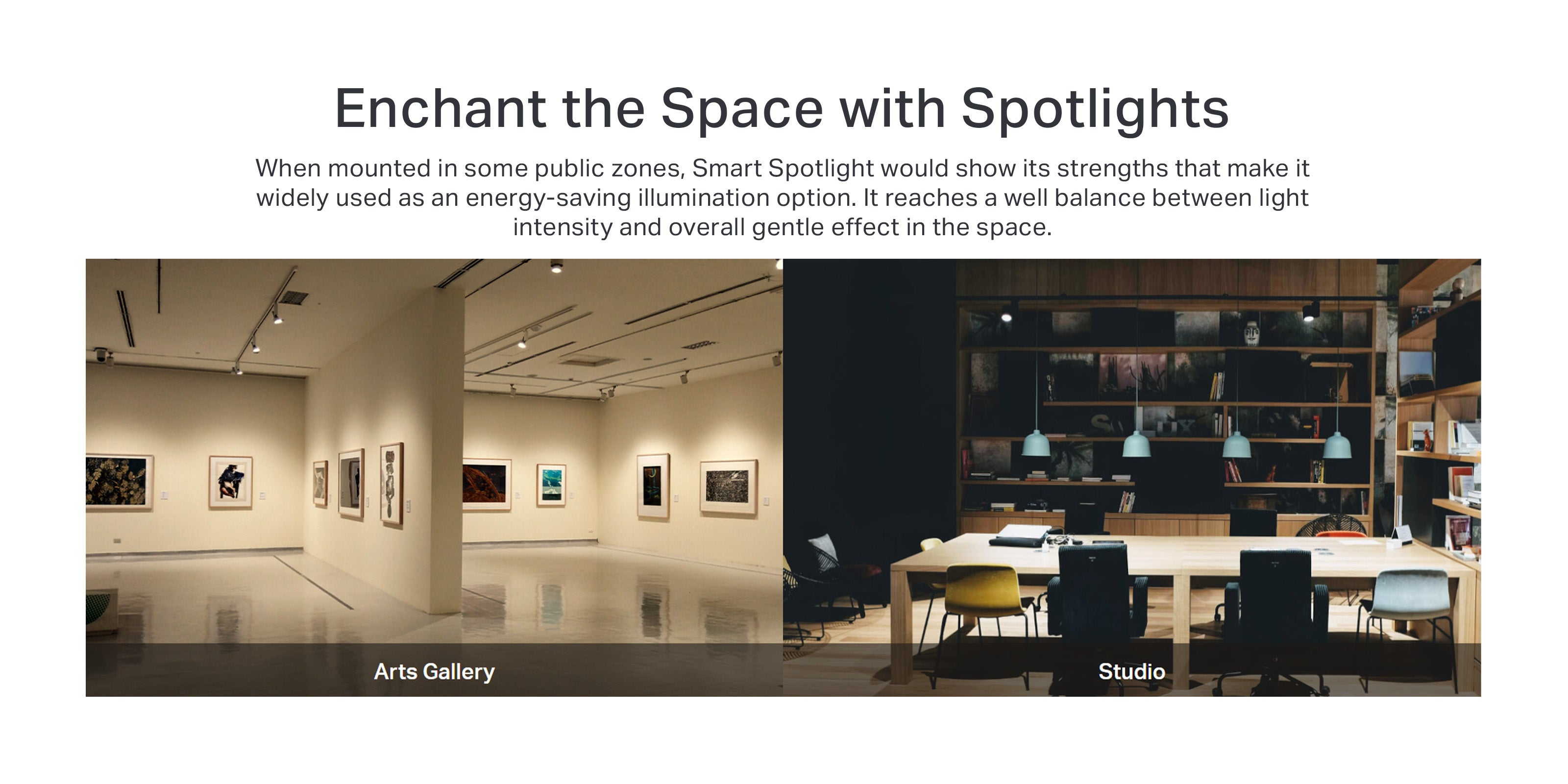 Enchant the Space with Spotlights

When mounted in some public zones, Smart Spotlight would show its strengths that make it widely used as an energy-saving illumination option. It reaches a well balance between light intensity and overall gentle effect in the space.

Arts Gallery

Studio